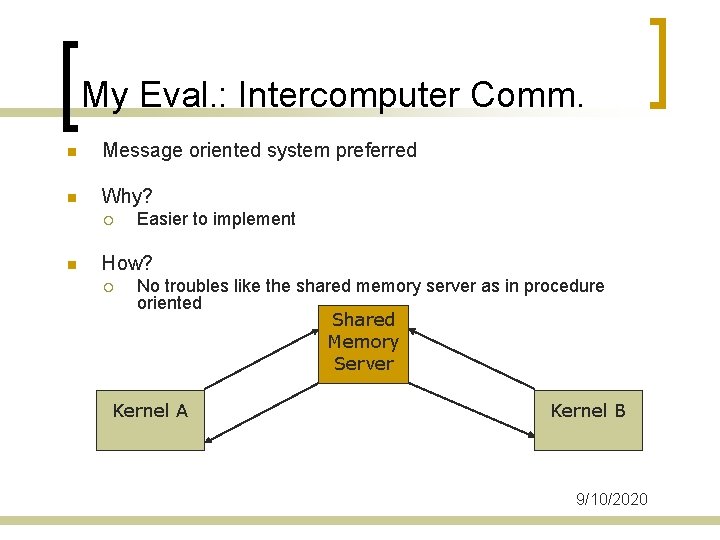 My Eval.: Intercomputer Comm.

Message oriented system preferred

Why?

Easier to implement

How?

No troubles like the shared memory server as in procedure oriented

Shared Memory Server

Kernel A

Kernel B

9/10/2020